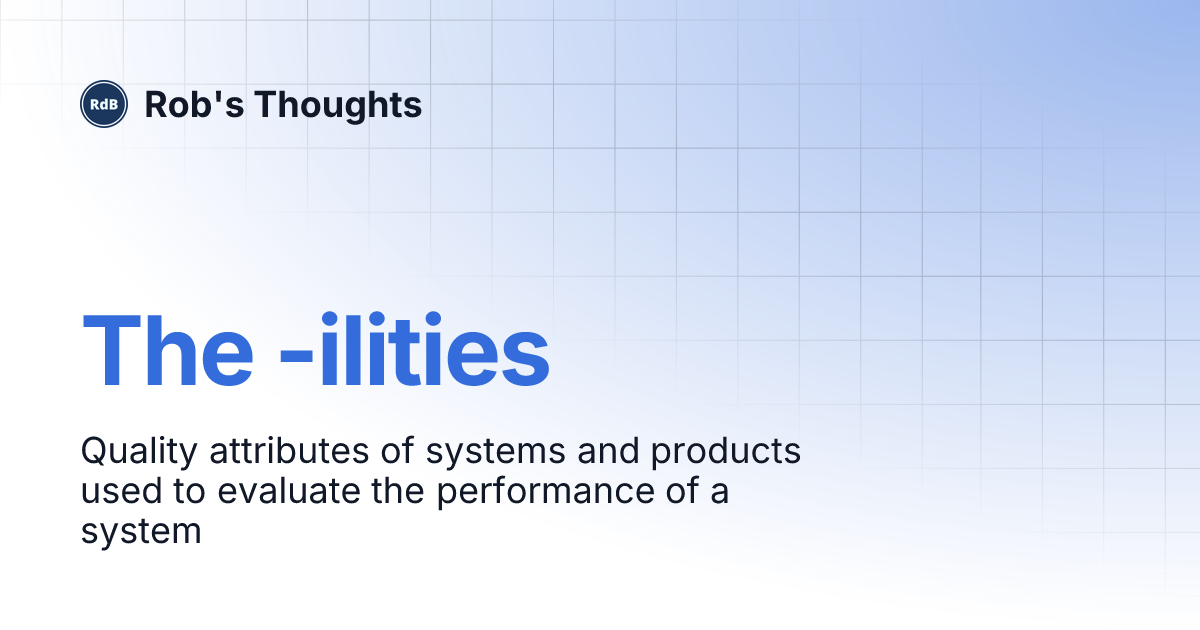 RdB Rob's Thoughts

The -ilities

Quality attributes of systems and products used to evaluate the performance of a system